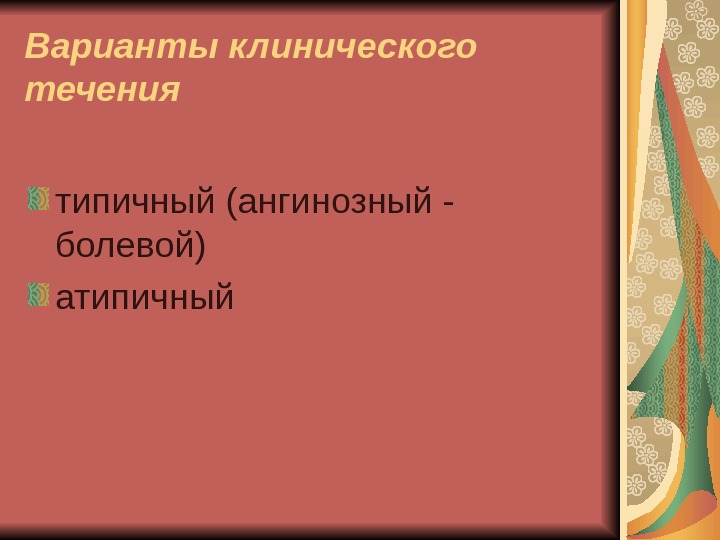 Варианты клинического течения

типичный (ангинозный - болевой)

атипичный